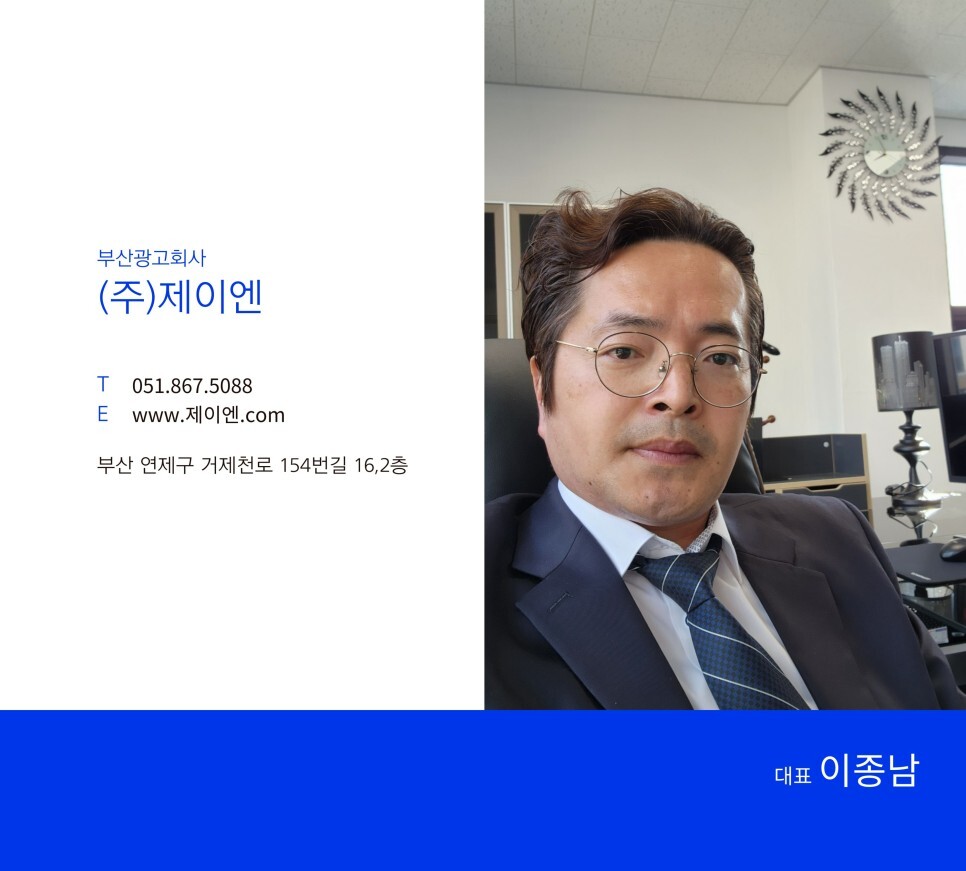 부산광고회사
(주)제이엔

T 051.867.5088
E www.제이엔.com

부산 연제구 거제천로 154번길 16,2층

대표 이종남